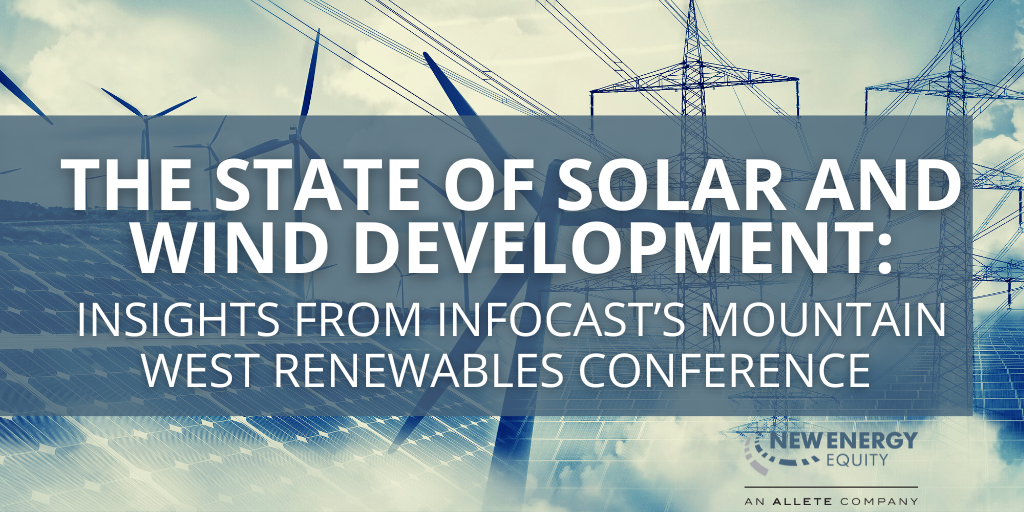 THE STATE OF SOLAR AND WIND DEVELOPMENT:

INSIGHTS FROM INFOCAST'S MOUNTAIN WEST RENEWABLES CONFERENCE

NEW ENERGY EQUITY

AN ALLETE COMPANY